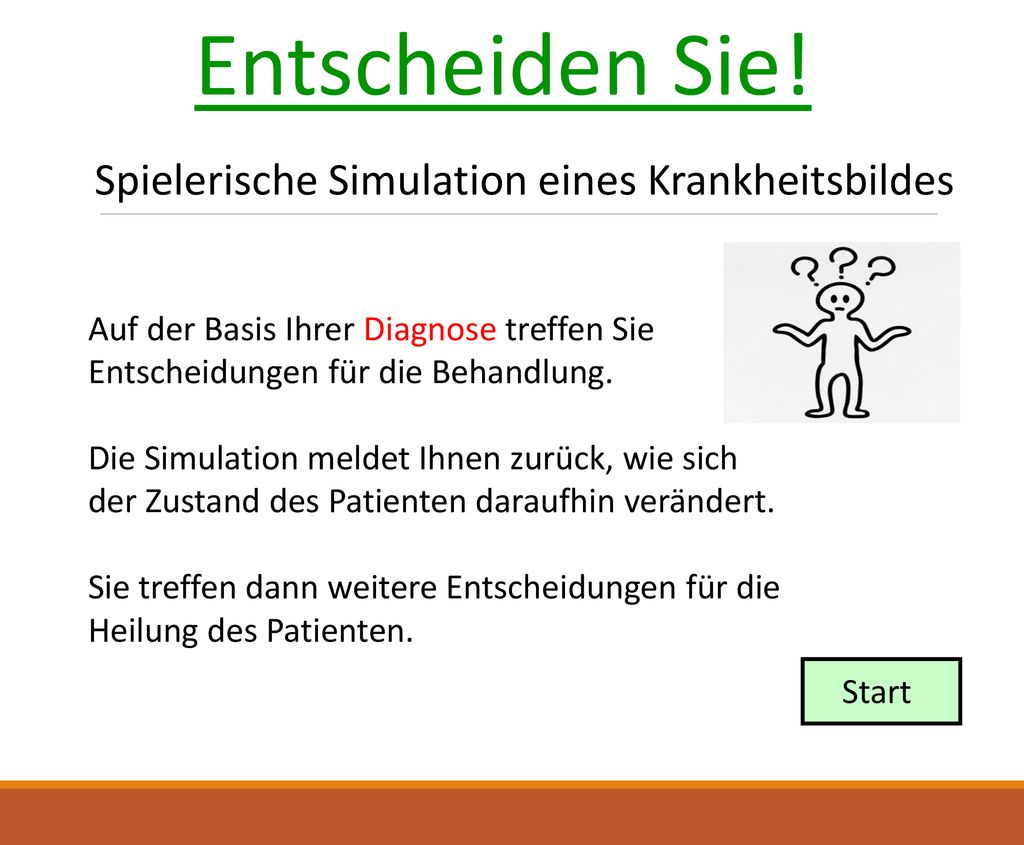 Entscheiden Sie!

Spielerische Simulation eines Krankheitsbildes

???

Auf der Basis Ihrer Diagnose treffen Sie Entscheidungen für die Behandlung.

Die Simulation meldet Ihnen zurück, wie sich der Zustand des Patienten daraufhin verändert.

Sie treffen dann weitere Entscheidungen für die Heilung des Patienten.

Start